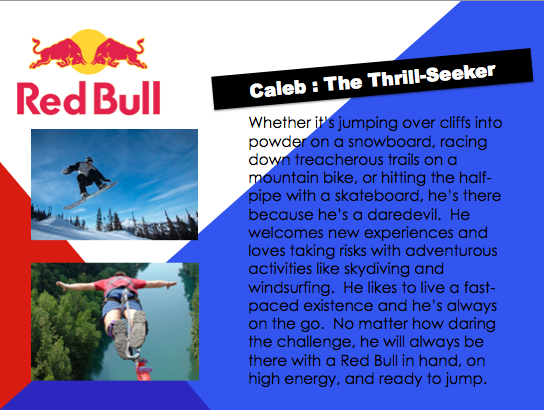 Red Bull

Caleb : The Thrill-Seeker

Whether it's jumping over cliffs into powder on a snowboard, racing down treacherous trails on a mountain bike, or hitting the half-pipe with a skateboard, he's there because he's a daredevil. He welcomes new experiences and loves taking risks with adventurous activities like skydiving and windsurfing. He likes to live a fast-paced existence and he's always on the go. No matter how daring the challenge, he will always be there with a Red Bull in hand, on high energy, and ready to jump.